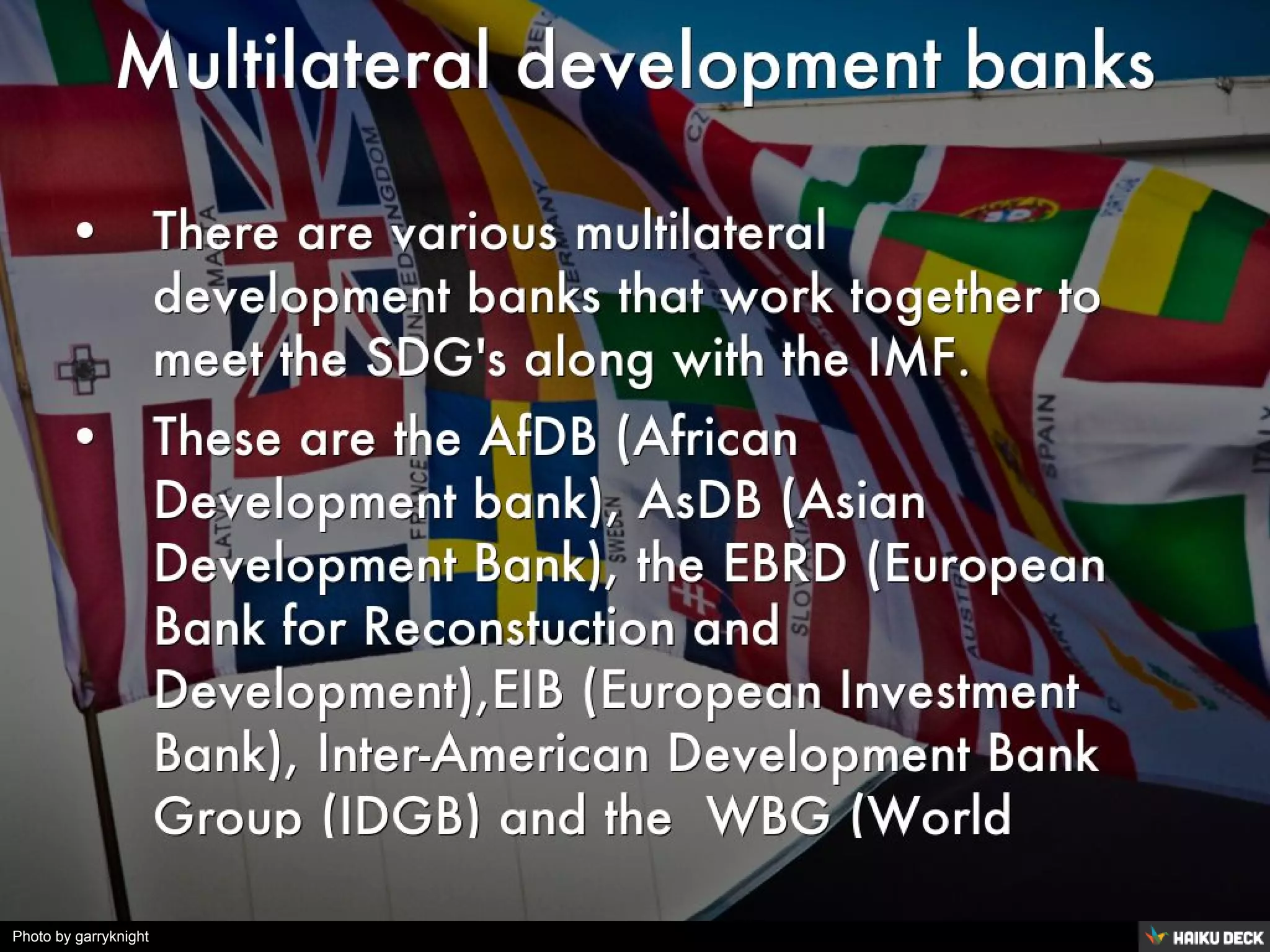 Multilateral development banks

• There are various multilateral development banks that work together to meet the SDG's along with the IMF.

• These are the AfDB (African Development bank), AsDB (Asian Development Bank), the EBRD (European Bank for Reconstuction and Development),EIB (European Investment Bank), Inter-American Development Bank Group (IDGB) and the WBG (World

Photo by garryknight

HAIKU DECK